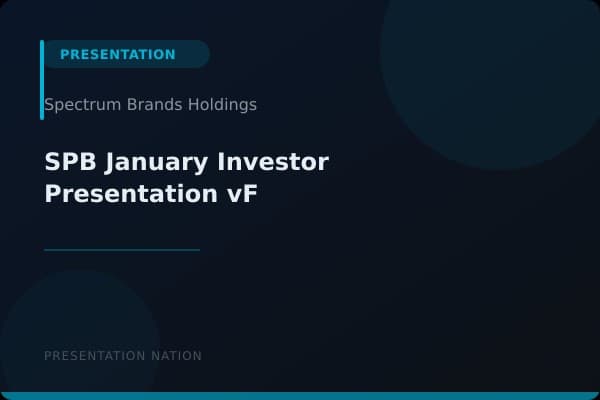 PRESENTATION

Spectrum Brands Holdings

SPB January Investor Presentation vF

PRESENTATION NATION